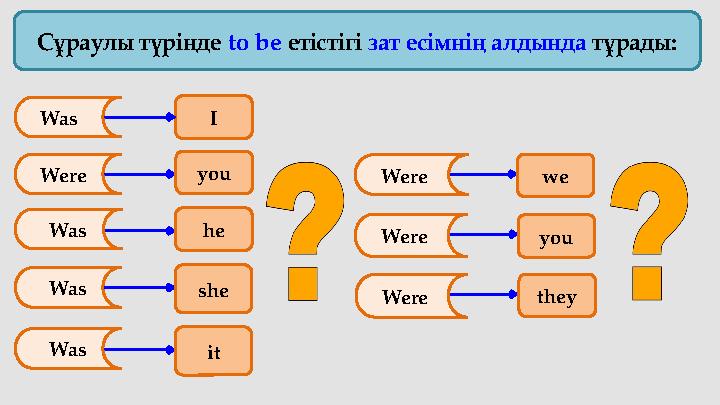 Сұраулы түрінде to be етістігі зат есімнің алдында тұрады:

Was I
Were you
Was he
Was she
Was it

?

Were we
Were you
Were they

?